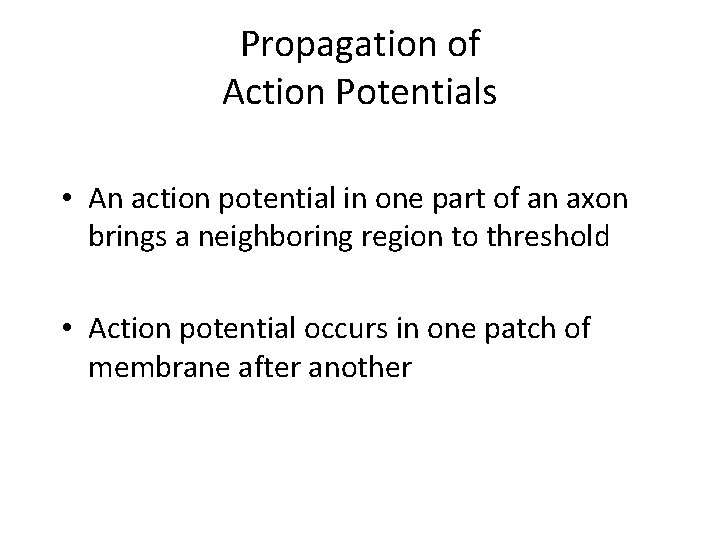 Propagation of
Action Potentials

• An action potential in one part of an axon brings a neighboring region to threshold

• Action potential occurs in one patch of membrane after another